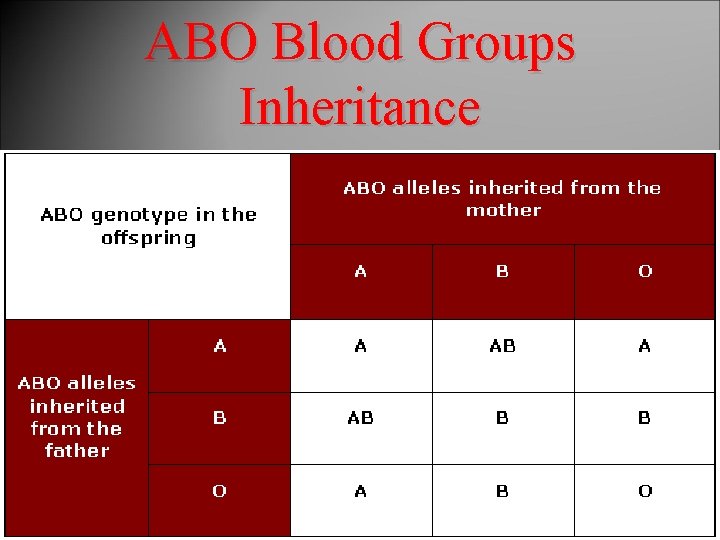 ABO Blood Groups Inheritance

| ABO genotype in the offspring | | ABO alleles inherited from the mother | | |
|---|---|---|---|---|
| | | A | B | O |
| ABO alleles inherited from the father | A | A | AB | A |
| | B | AB | B | B |
| | O | A | B | O |